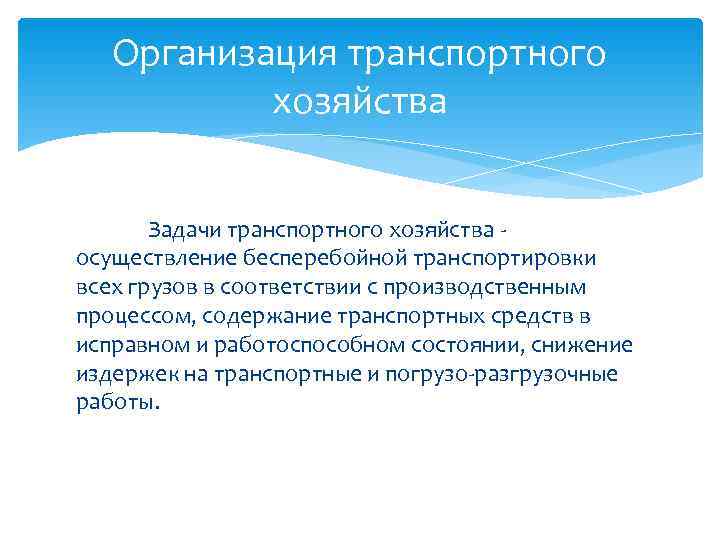 Организация транспортного хозяйства

Задачи транспортного хозяйства - осуществление бесперебойной транспортировки всех грузов в соответствии с производственным процессом, содержание транспортных средств в исправном и работоспособном состоянии, снижение издержек на транспортные и погрузо-разгрузочные работы.